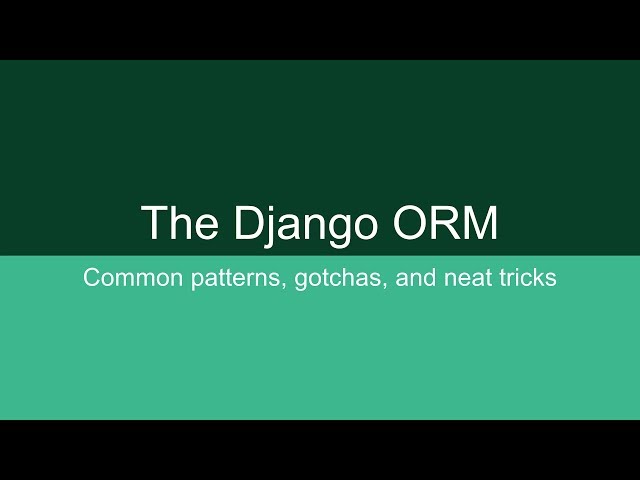 The Django ORM

Common patterns, gotchas, and neat tricks